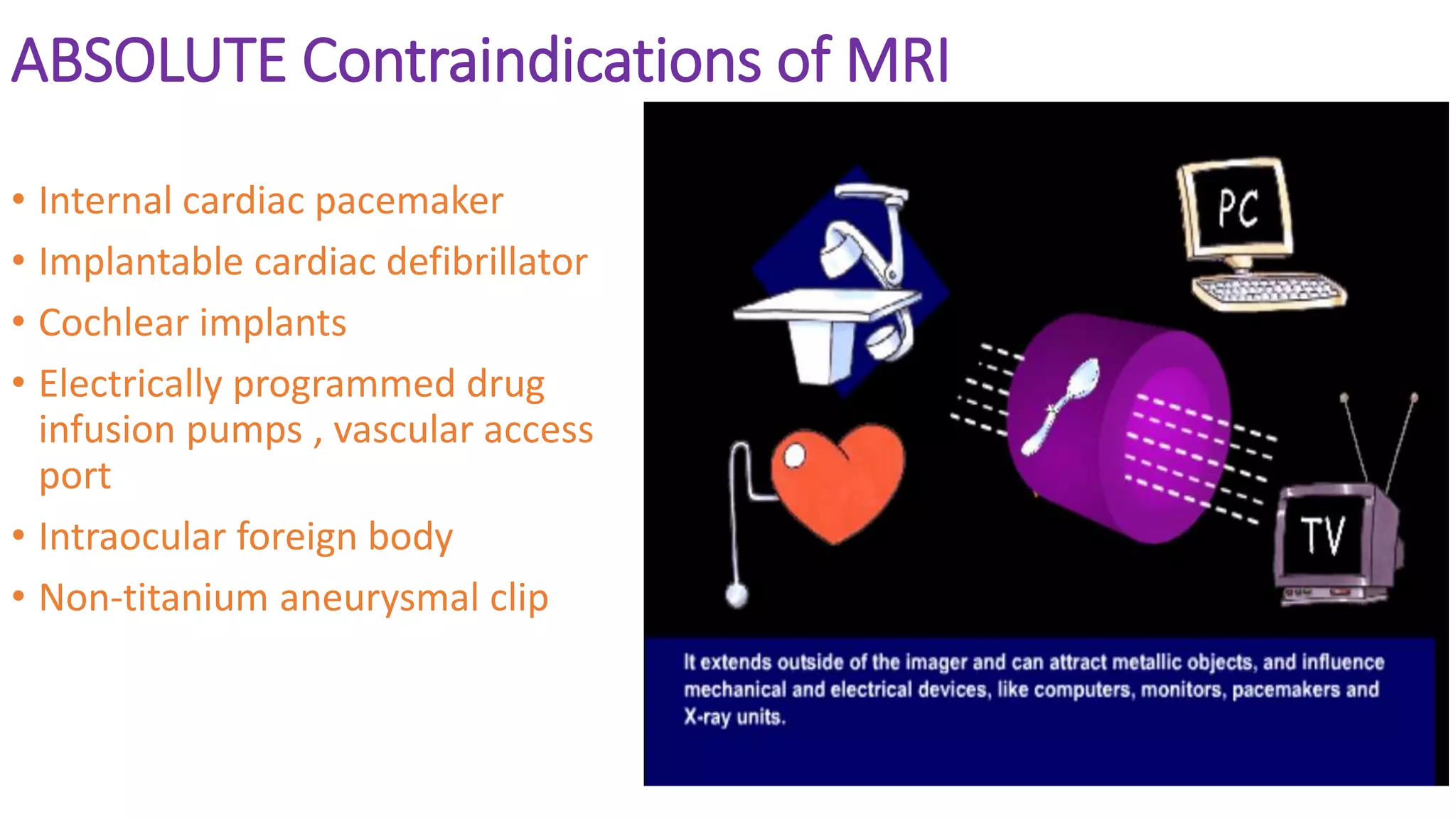 ABSOLUTE Contraindications of MRI

• Internal cardiac pacemaker
• Implantable cardiac defibrillator
• Cochlear implants
• Electrically programmed drug infusion pumps , vascular access port
• Intraocular foreign body
• Non-titanium aneurysmal clip

PC

TV

It extends outside of the imager and can attract metallic objects, and influence mechanical and electrical devices, like computers, monitors, pacemakers and X-ray units.